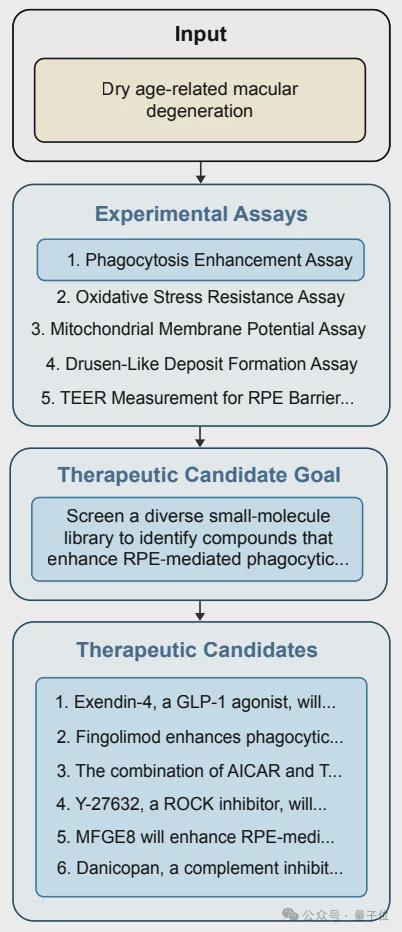 Input

Dry age-related macular degeneration

Experimental Assays

1. Phagocytosis Enhancement Assay
2. Oxidative Stress Resistance Assay
3. Mitochondrial Membrane Potential Assay
4. Drusen-Like Deposit Formation Assay
5. TEER Measurement for RPE Barrier...

Therapeutic Candidate Goal

Screen a diverse small-molecule library to identify compounds that enhance RPE-mediated phagocytic...

Therapeutic Candidates

1. Exendin-4, a GLP-1 agonist, will...
2. Fingolimod enhances phagocytic...
3. The combination of AICAR and T...
4. Y-27632, a ROCK inhibitor, will...
5. MFGE8 will enhance RPE-medi...
6. Danicopan, a complement inhibit...

公众号 · 量子位